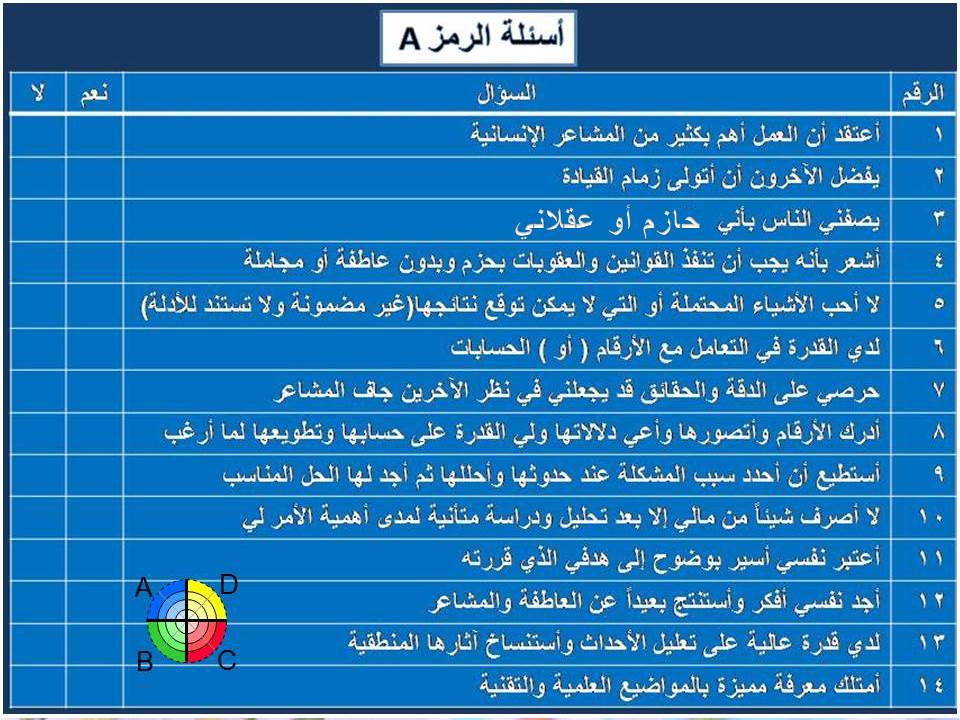 أسئلة الرمز A

| الرقم | السؤال | نعم | لا |
|---|---|---|---|
| ١ | أعتقد أن العمل أهم بكثير من المشاعر الإنسانية | | |
| ٢ | يفضل الآخرون أن أتولى زمام القيادة | | |
| ٣ | يصفني الناس بأني حازم أو عقلاني | | |
| ٤ | أشعر بأنه يجب أن تنفذ القوانين والعقوبات بحزم وبدون عاطفة أو مجاملة | | |
| ٥ | لا أحب الأشياء المحتملة أو التي لا يمكن توقع نتائجها(غير مضمونة ولا تستند للأدلة) | | |
| ٦ | لدي القدرة في التعامل مع الأرقام ( أو ) الحسابات | | |
| ٧ | حرصي على الدقة والحقائق قد يجعلني في نظر الآخرين جاف المشاعر | | |
| ٨ | أدرك الأرقام وأتصورها وأعي دلالاتها ولي القدرة على حسابها وتطويعها لما أرغب | | |
| ٩ | أستطيع أن أحدد سبب المشكلة عند حدوثها وأحللها ثم أجد لها الحل المناسب | | |
| ١٠ | لا أصرف شيئاً من مالي إلا بعد تحليل ودراسة متأنية لمدى أهمية الأمر لي | | |
| ١١ | أعتبر نفسي أسير بوضوح إلى هدفي الذي قررته | | |
| ١٢ | أجد نفسي أفكر وأستنتج بعيداً عن العاطفة والمشاعر | | |
| ١٣ | لدي قدرة عالية على تعليل الأحداث وأستنساخ آثارها المنطقية | | |
| ١٤ | أمتلك معرفة مميزة بالمواضيع العلمية والتقنية | | |

A D B C